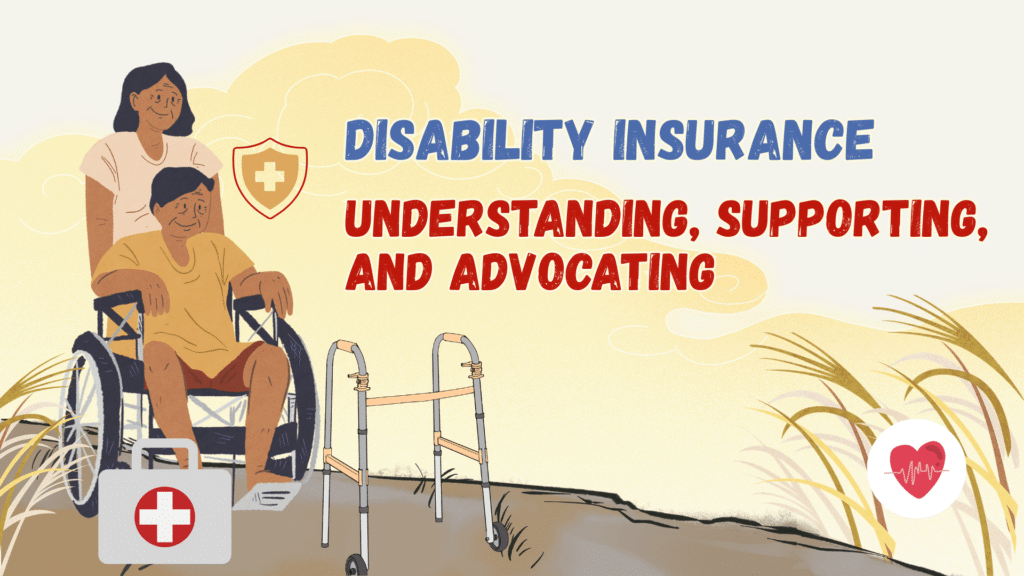 DISABILITY INSURANCE

UNDERSTANDING, SUPPORTING, AND ADVOCATING